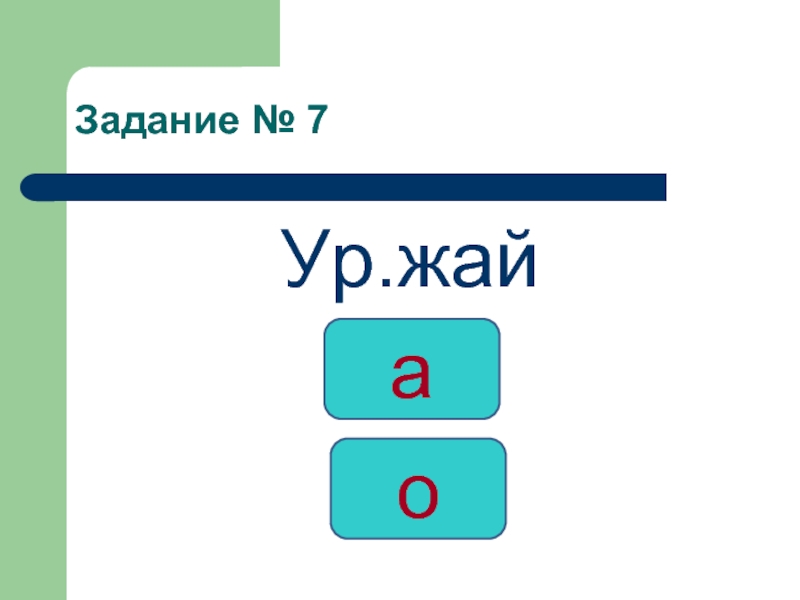 Задание № 7

Ур.жай

а

о